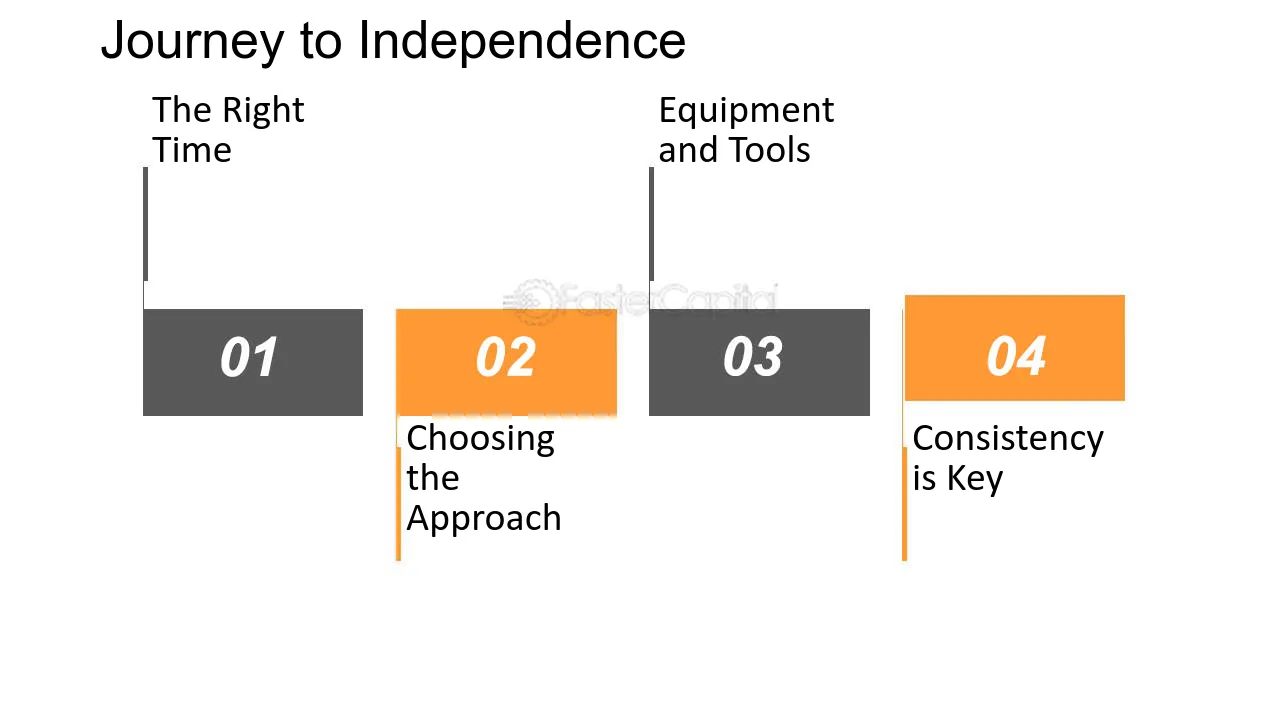 Journey to Independence

The Right Time

01

02

Choosing the Approach

Equipment and Tools

03

04

Consistency is Key

FasterCapital